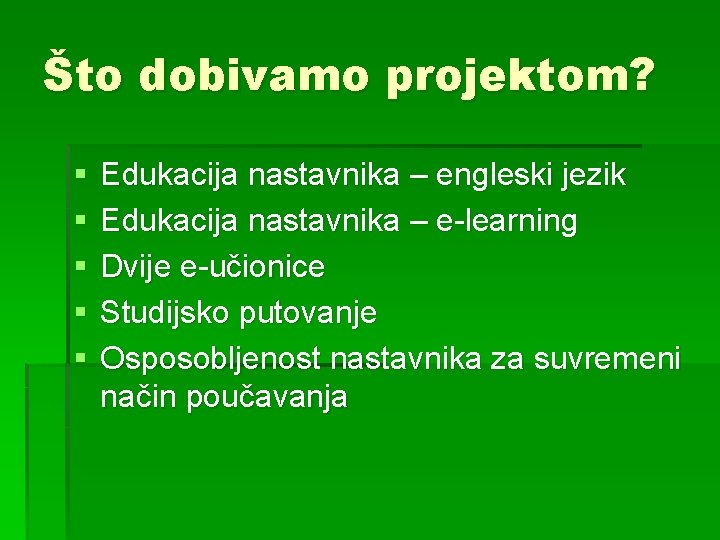 Što dobivamo projektom?

• Edukacija nastavnika – engleski jezik
• Edukacija nastavnika – e-learning
• Dvije e-učionice
• Studijsko putovanje
• Osposobljenost nastavnika za suvremeni način poučavanja